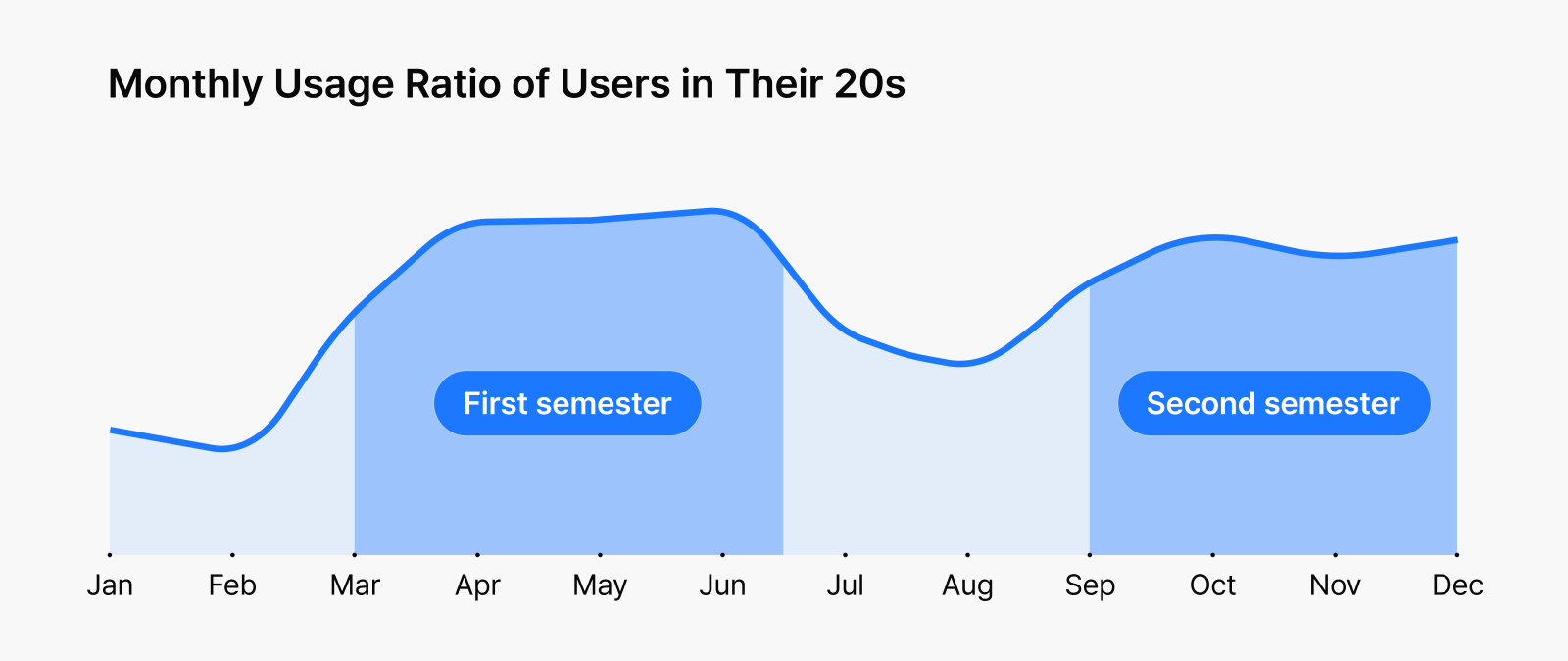 Monthly Usage Ratio of Users in Their 20s

First semester

Second semester

Jan Feb Mar Apr May Jun Jul Aug Sep Oct Nov Dec